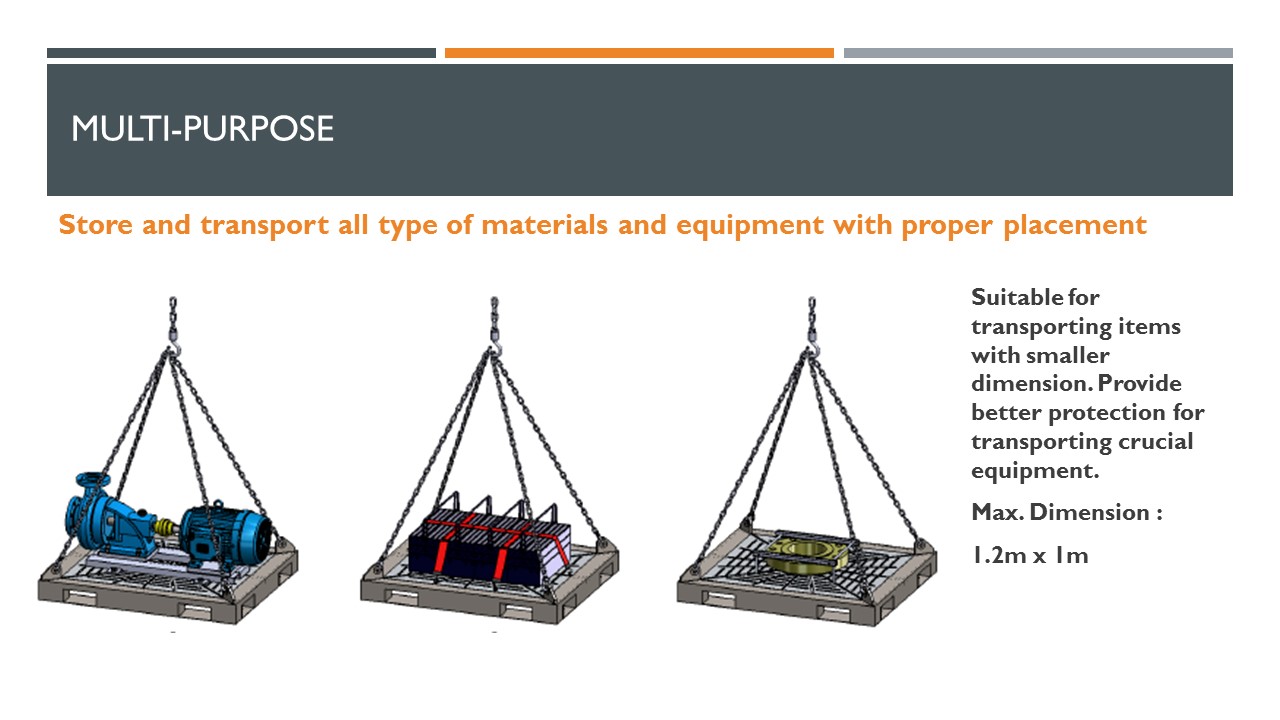 MULTI-PURPOSE

Store and transport all type of materials and equipment with proper placement

Suitable for transporting items with smaller dimension. Provide better protection for transporting crucial equipment.

Max. Dimension :

1.2m x 1m